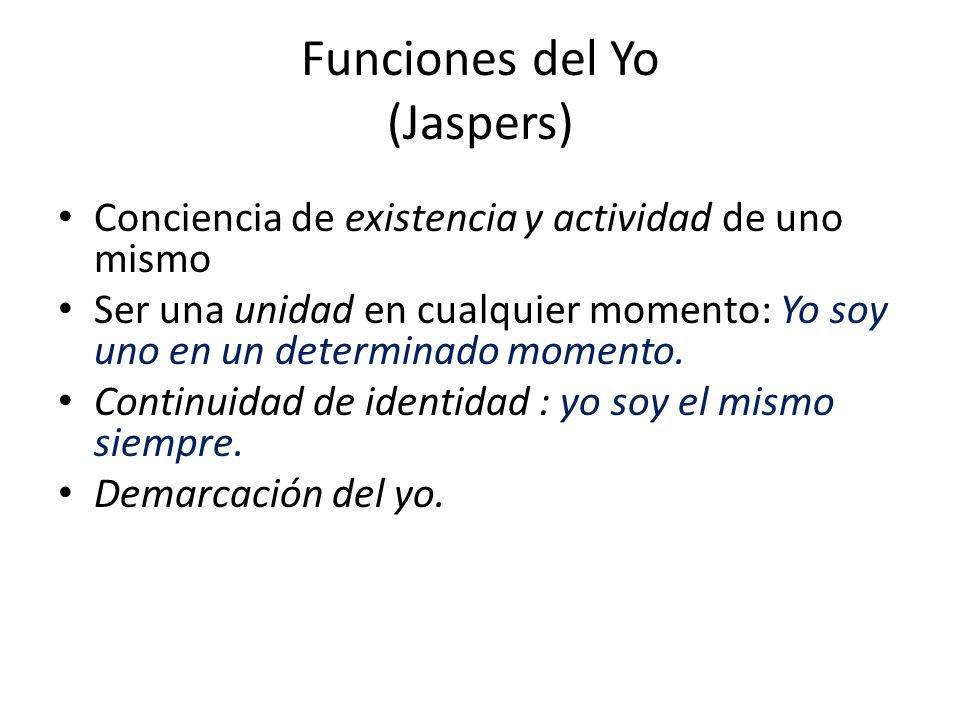 Funciones del Yo
(Jaspers)

• Conciencia de existencia y actividad de uno mismo
• Ser una unidad en cualquier momento: Yo soy uno en un determinado momento.
• Continuidad de identidad : yo soy el mismo siempre.
• Demarcación del yo.